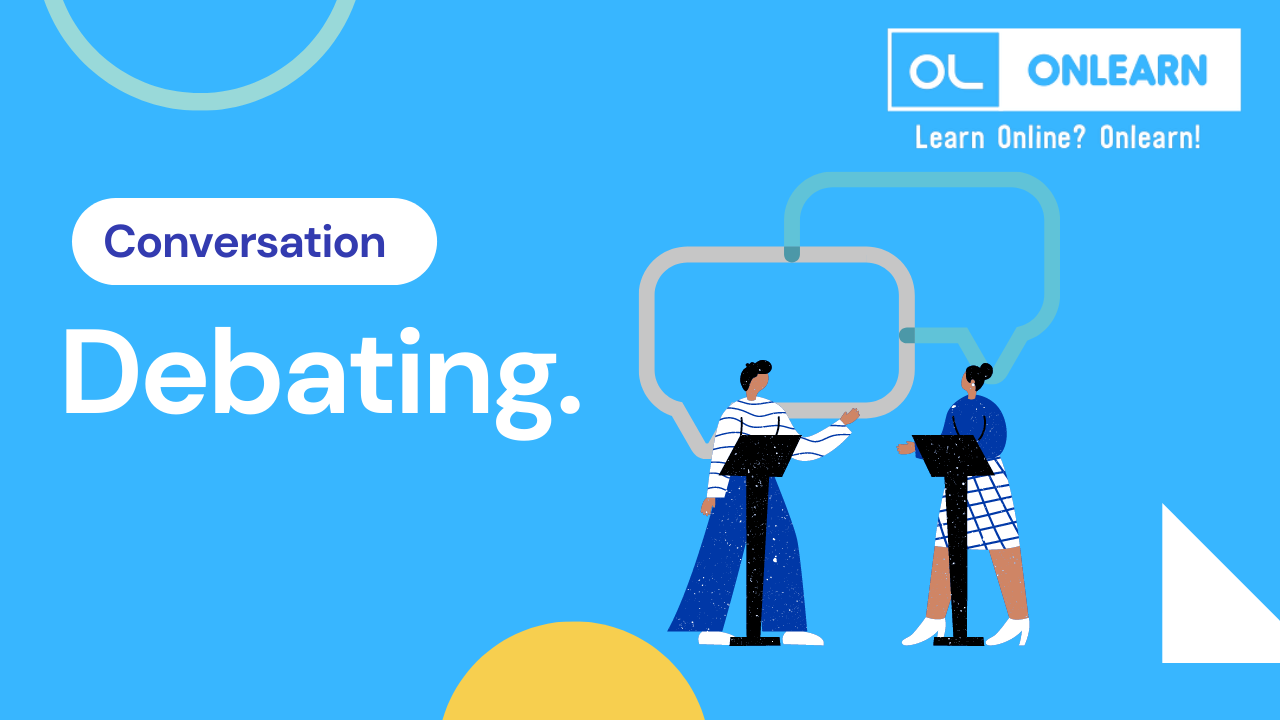 OL ONLEARN
Learn Online? Onlearn!

Conversation

Debating.